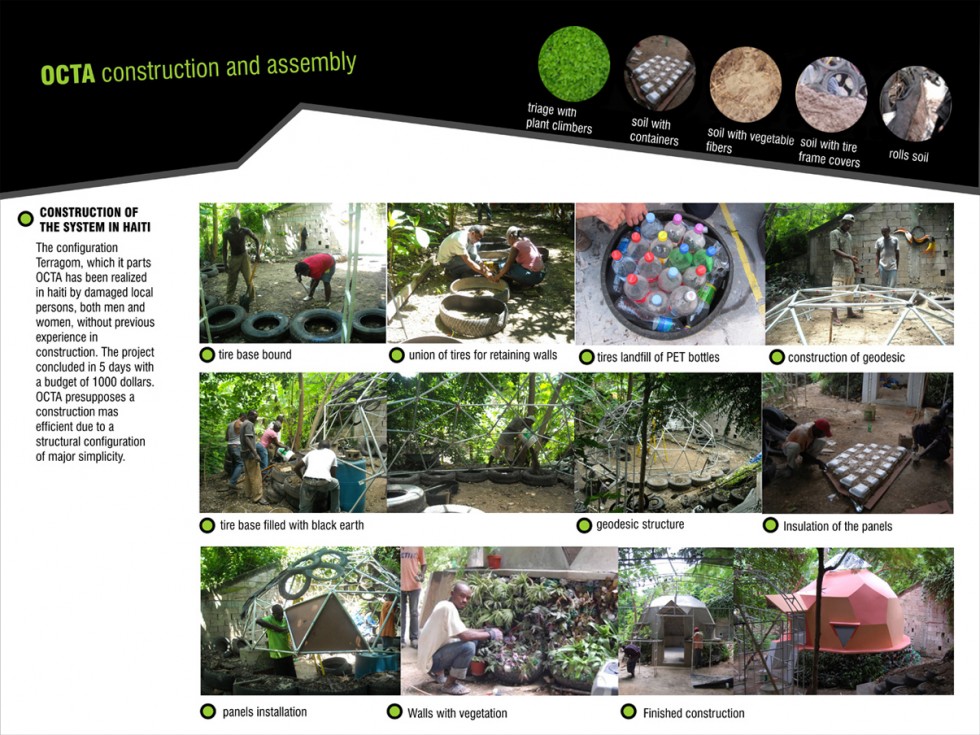 OCTA construction and assembly

triage with plant climbers

soil with containers

soil with vegetable fibers

soil with tire frame covers

rolls soil

CONSTRUCTION OF THE SYSTEM IN HAITI

The configuration Terragom, which it parts OCTA has been realized in haiti by damaged local persons, both men and women, without previous experience in construction. The project concluded in 5 days with a budget of 1000 dollars. OCTA presupposes a construction mas efficient due to a structural configuration of major simplicity.

tire base bound

union of tires for retaining walls

tires landfill of PET bottles

construction of geodesic

tire base filled with black earth

geodesic structure

Insulation of the panels

panels installation

Walls with vegetation

Finished construction